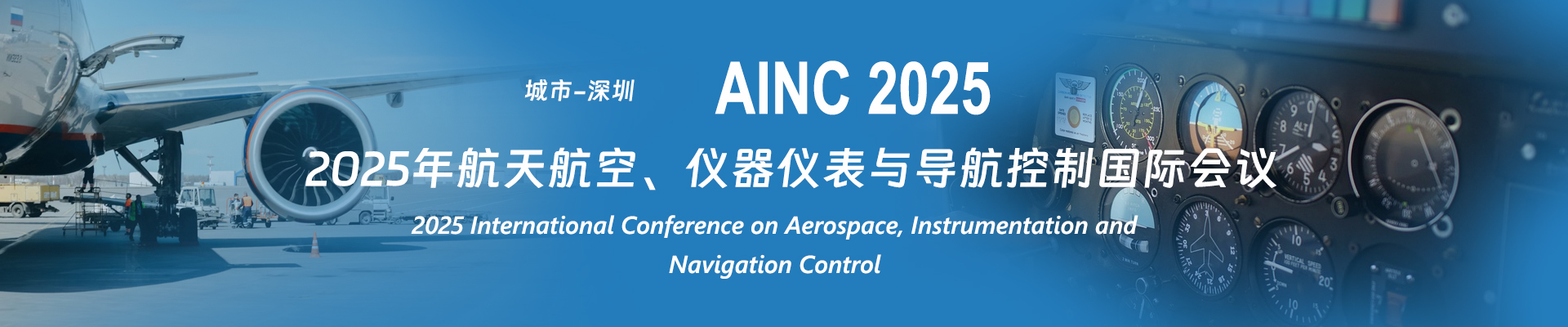 城市-深圳

AINC 2025

2025年航天航空、仪器仪表与导航控制国际会议

2025 International Conference on Aerospace, Instrumentation and Navigation Control